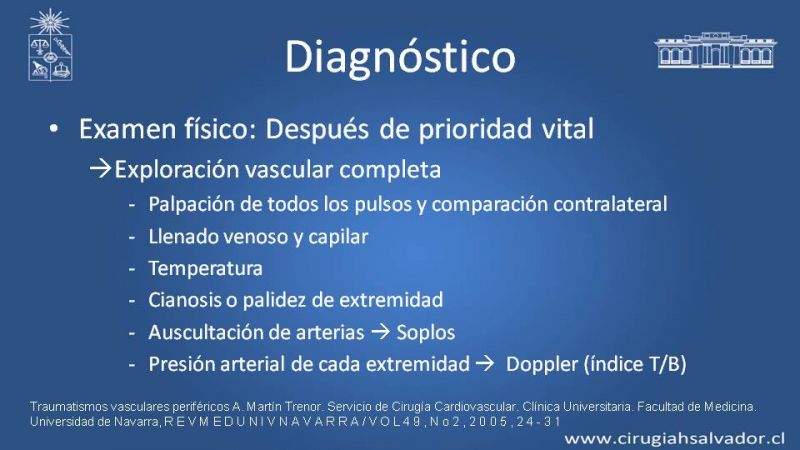 Diagnóstico

• Examen físico: Después de prioridad vital

→Exploración vascular completa

- Palpación de todos los pulsos y comparación contralateral
- Llenado venoso y capilar
- Temperatura
- Cianosis o palidez de extremidad
- Auscultación de arterias → Soplos
- Presión arterial de cada extremidad → Doppler (índice T/B)

Traumatismos vasculares periféricos A. Martín Trenor. Servicio de Cirugía Cardiovascular. Clínica Universitaria. Facultad de Medicina. Universidad de Navarra, R E V M E D U N I V N A V A R R A / V O L 4 9 , N o 2 , 2 0 0 5 , 2 4 - 3 1

www.cirugiahsalvador.cl